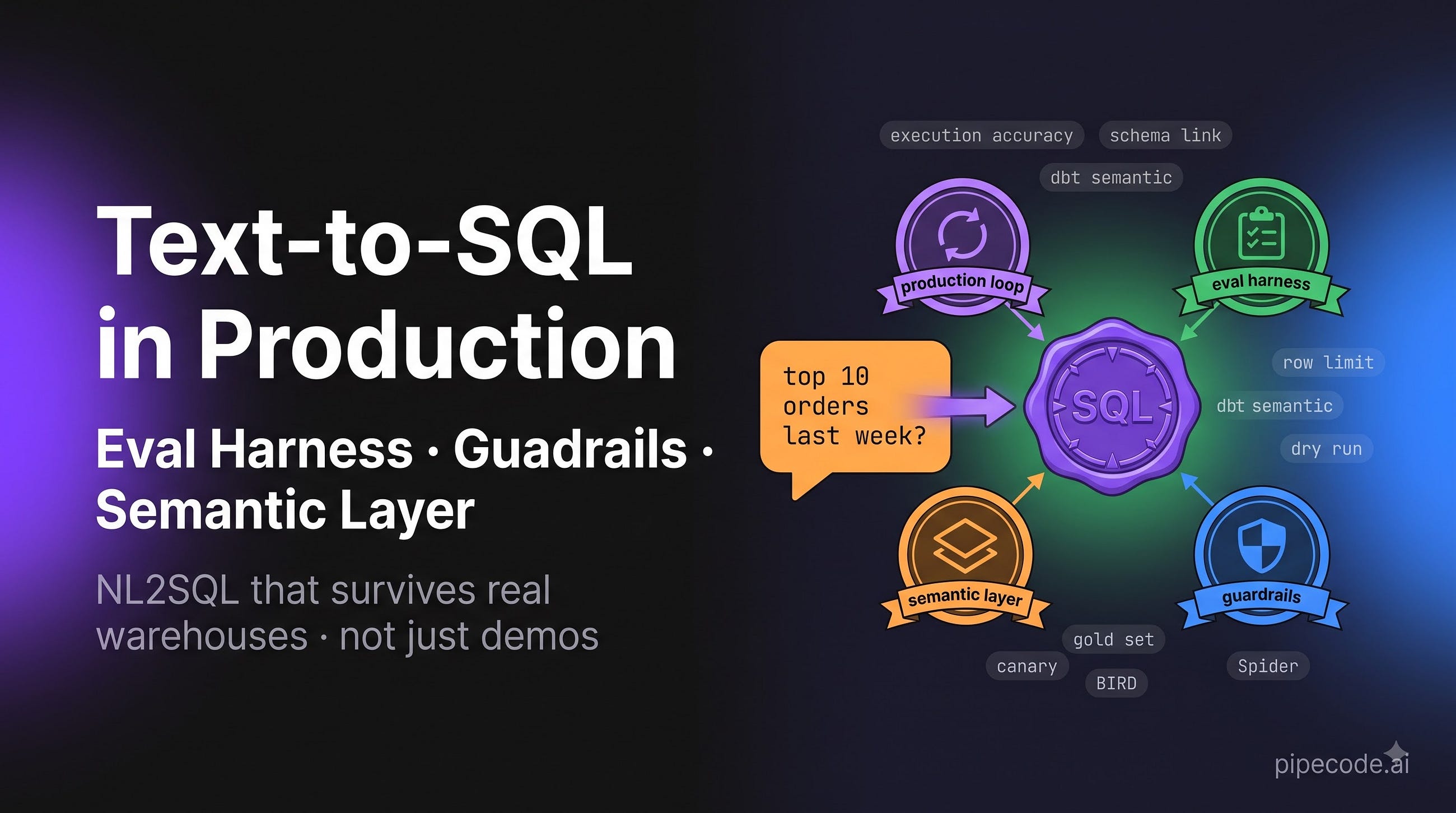 Text-to-SQL in Production

Eval Harness · Guadrails · Semantic Layer

NL2SQL that survives real warehouses · not just demos

execution accuracy
schema link
dbt semantic

production loop
eval harness

top 10 orders last week?

SQL

row limit
dbt semantic
dry run

semantic layer
guardrails

gold set
canary
BIRD
Spider

pipecode.ai